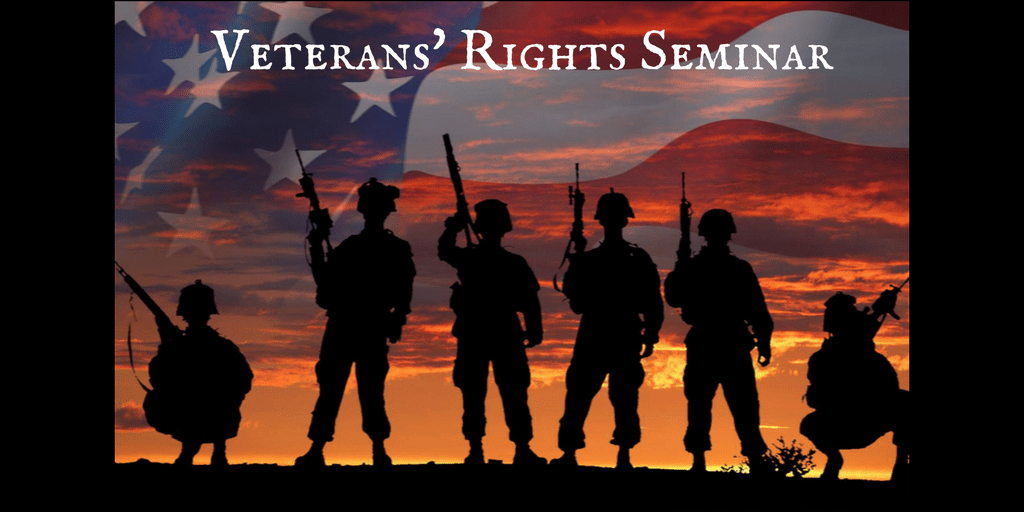 Veterans' Rights Seminar